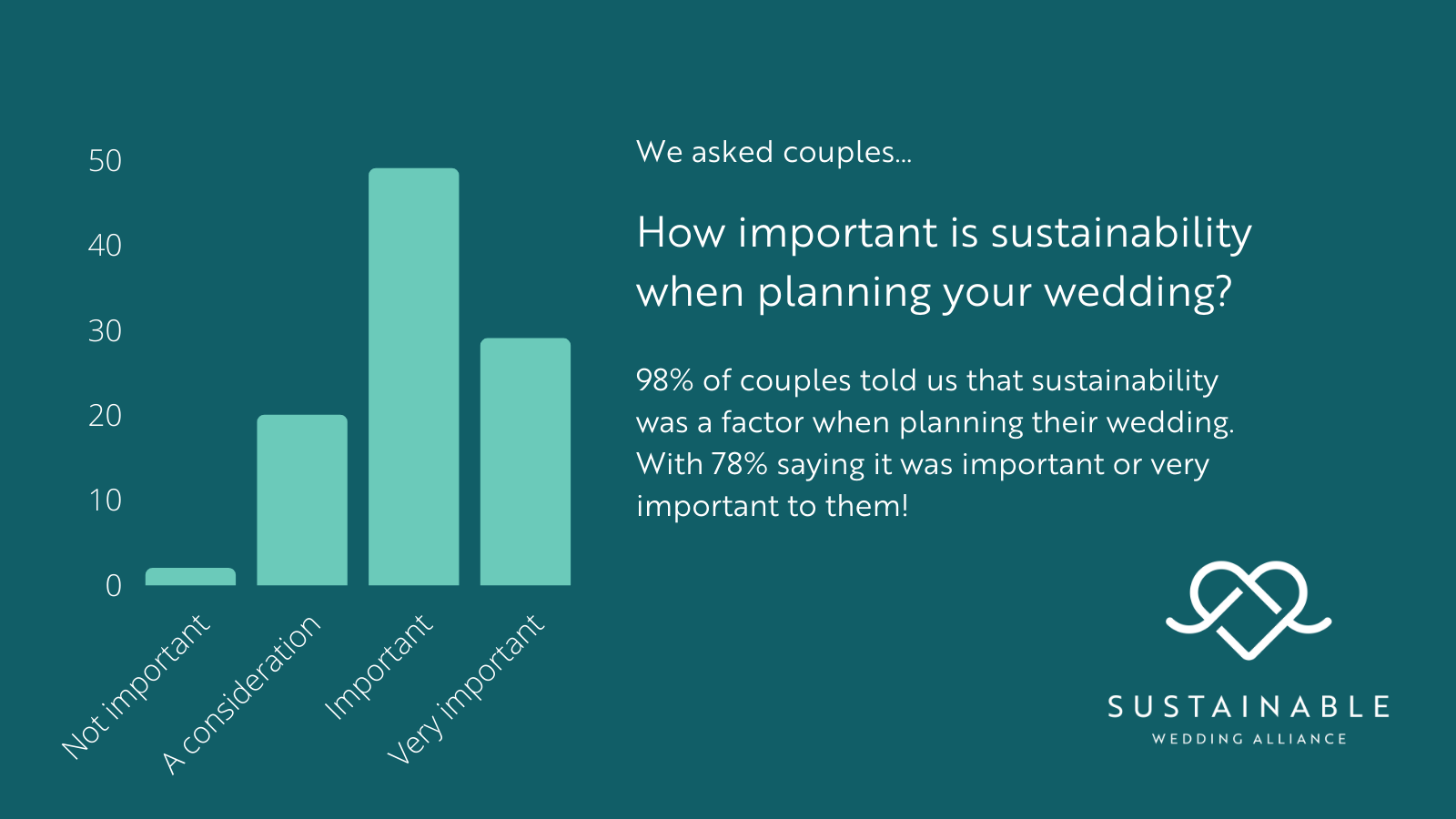 50
40
30
20
10
0

Not important
A consideration
Important
Very important

We asked couples...

How important is sustainability when planning your wedding?

98% of couples told us that sustainability was a factor when planning their wedding. With 78% saying it was important or very important to them!

SUSTAINABLE
WEDDING ALLIANCE